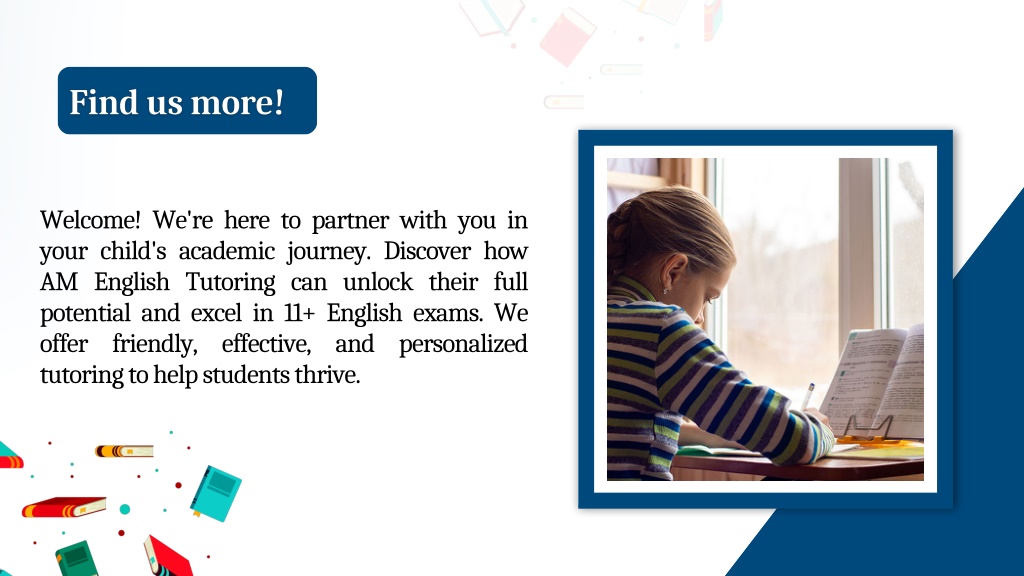 Find us more!

Welcome! We're here to partner with you in your child's academic journey. Discover how AM English Tutoring can unlock their full potential and excel in 11+ English exams. We offer friendly, effective, and personalized tutoring to help students thrive.